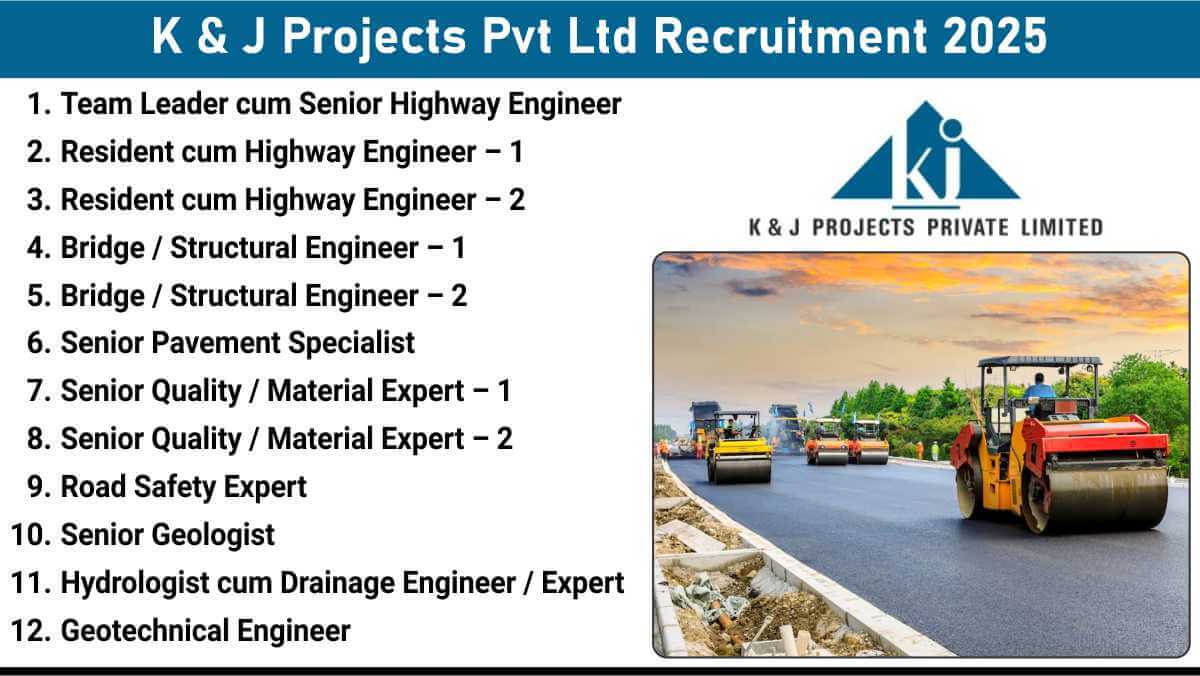 K & J Projects Pvt Ltd Recruitment 2025

1. Team Leader cum Senior Highway Engineer
2. Resident cum Highway Engineer – 1
3. Resident cum Highway Engineer – 2
4. Bridge / Structural Engineer – 1
5. Bridge / Structural Engineer – 2
6. Senior Pavement Specialist
7. Senior Quality / Material Expert – 1
8. Senior Quality / Material Expert – 2
9. Road Safety Expert
10. Senior Geologist
11. Hydrologist cum Drainage Engineer / Expert
12. Geotechnical Engineer

kj

K & J PROJECTS PRIVATE LIMITED